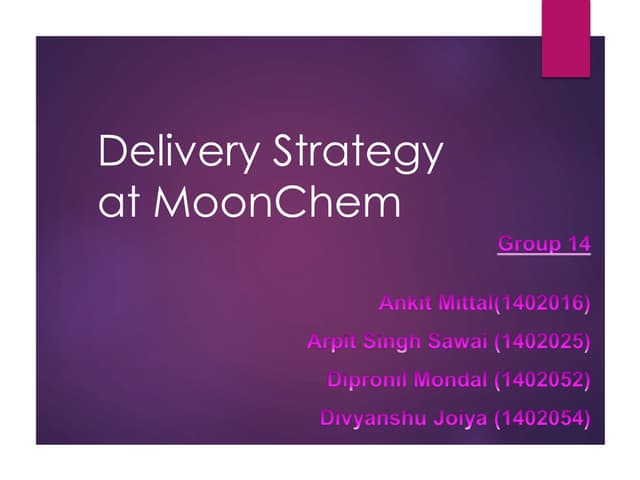 Delivery Strategy at MoonChem

Group 14

Ankit Mittal(1402016)

Arpit Singh Sawai (1402025)

Dipronil Mondal (1402052)

Divyanshu Joiya (1402054)